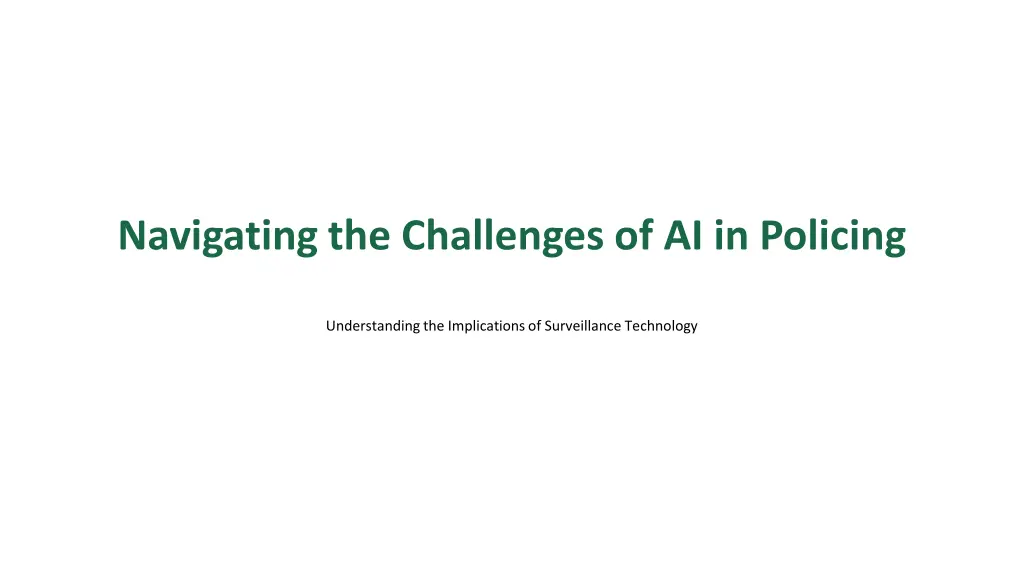 Navigating the Challenges of AI in Policing

Understanding the Implications of Surveillance Technology